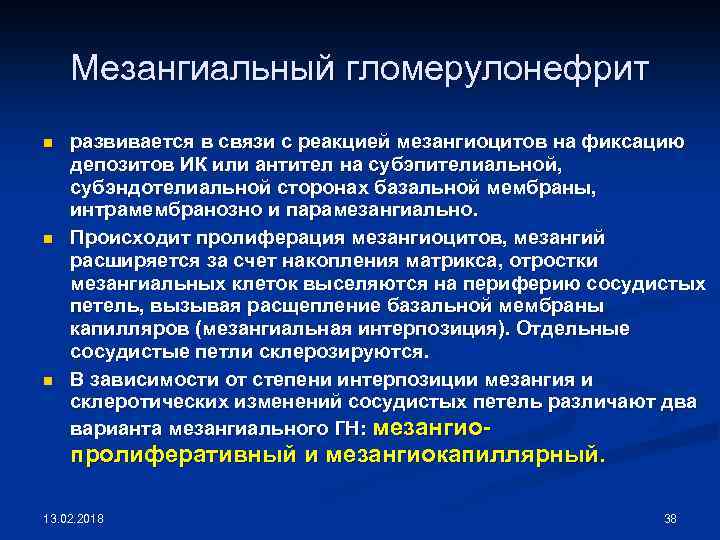 Мезангиальный гломерулонефрит

развивается в связи с реакцией мезангиоцитов на фиксацию депозитов ИК или антител на субэпителиальной, субэндотелиальной сторонах базальной мембраны, интрамембранозно и парамезангиально.

Происходит пролиферация мезангиоцитов, мезангий расширяется за счет накопления матрикса, отростки мезангиальных клеток выселяются на периферию сосудистых петель, вызывая расщепление базальной мембраны капилляров (мезангиальная интерпозиция). Отдельные сосудистые петли склерозируются.

В зависимости от степени интерпозиции мезангия и склеротических изменений сосудистых петель различают два варианта мезангиального ГН: мезангио-пролиферативный и мезангиокапиллярный.

13.02.2018

38